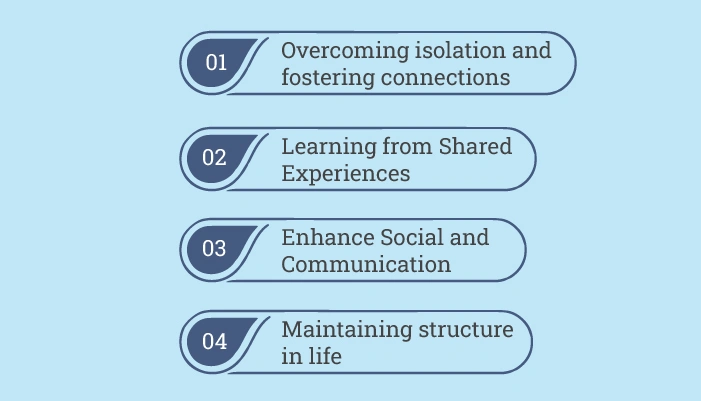 01 Overcoming isolation and fostering connections

02 Learning from Shared Experiences

03 Enhance Social and Communication

04 Maintaining structure in life